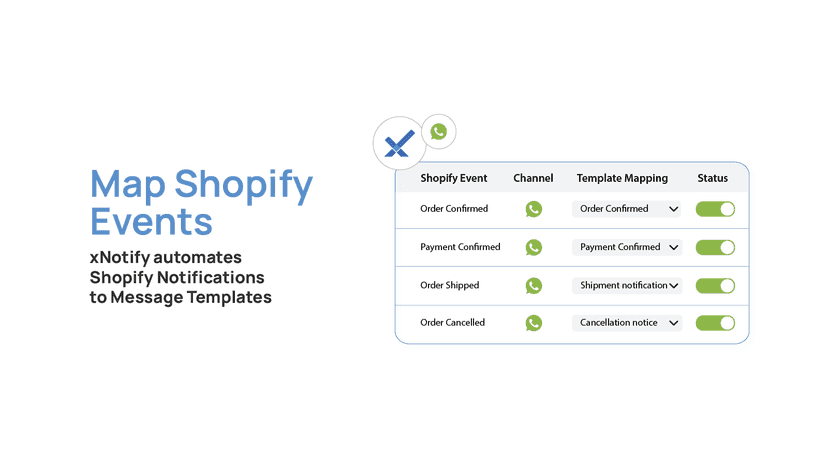 Map Shopify Events

xNotify automates Shopify Notifications to Message Templates

| Shopify Event | Channel | Template Mapping | Status |
|---|---|---|---|
| Order Confirmed | | Order Confirmed | |
| Payment Confirmed | | Payment Confirmed | |
| Order Shipped | | Shipment notification | |
| Order Cancelled | | Cancellation notice | |